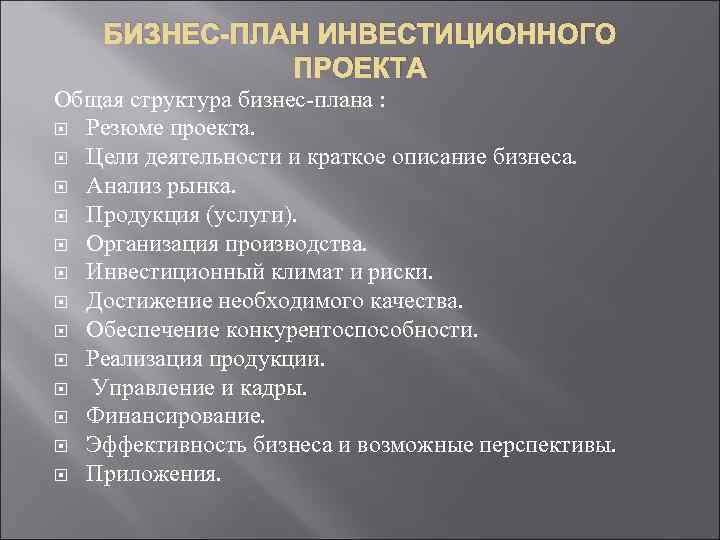 БИЗНЕС-ПЛАН ИНВЕСТИЦИОННОГО ПРОЕКТА

Общая структура бизнес-плана :
- Резюме проекта.
- Цели деятельности и краткое описание бизнеса.
- Анализ рынка.
- Продукция (услуги).
- Организация производства.
- Инвестиционный климат и риски.
- Достижение необходимого качества.
- Обеспечение конкурентоспособности.
- Реализация продукции.
- Управление и кадры.
- Финансирование.
- Эффективность бизнеса и возможные перспективы.
- Приложения.